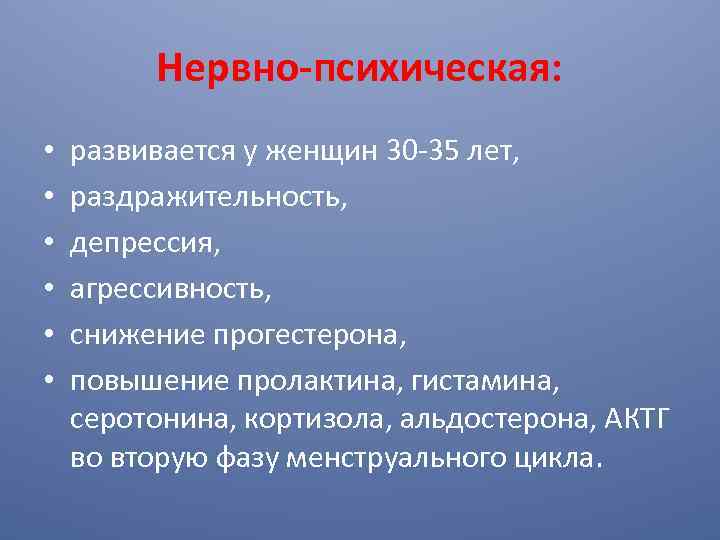 Нервно-психическая:

• развивается у женщин 30-35 лет,
• раздражительность,
• депрессия,
• агрессивность,
• снижение прогестерона,
• повышение пролактина, гистамина, серотонина, кортизола, альдостерона, АКТГ во вторую фазу менструального цикла.